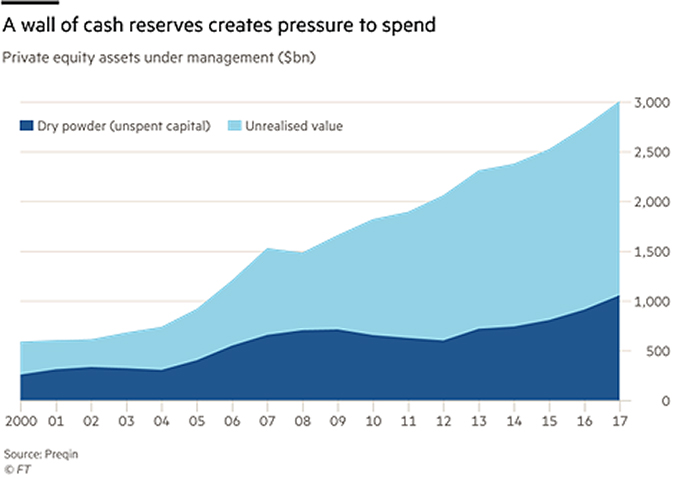 A wall of cash reserves creates pressure to spend

Private equity assets under management ($bn)

Dry powder (unspent capital) Unrealised value

3,000
2,500
2,000
1,500
1,000
500
0

2000 01 02 03 04 05 06 07 08 09 10 11 12 13 14 15 16 17

Source: Preqin
© FT